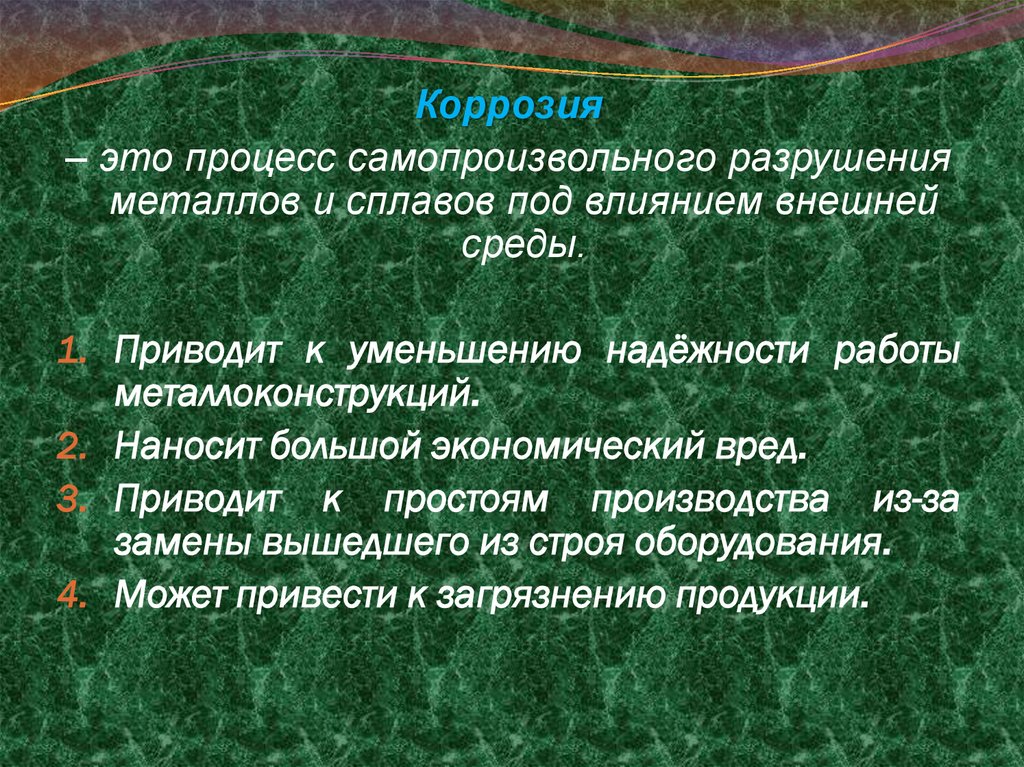 Коррозия
– это процесс самопроизвольного разрушения металлов и сплавов под влиянием внешней среды.

1. Приводит к уменьшению надёжности работы металлоконструкций.
2. Наносит большой экономический вред.
3. Приводит к простоям производства из-за замены вышедшего из строя оборудования.
4. Может привести к загрязнению продукции.